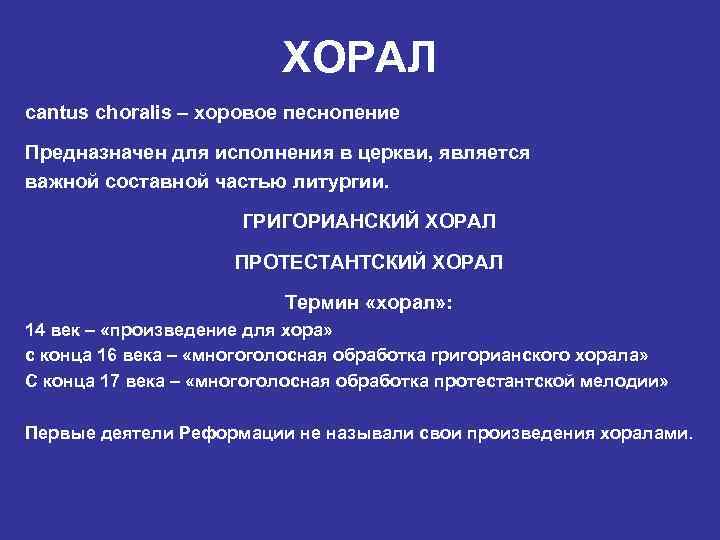 ХОРАЛ

cantus choralis – хоровое песнопение

Предназначен для исполнения в церкви, является важной составной частью литургии.

ГРИГОРИАНСКИЙ ХОРАЛ

ПРОТЕСТАНТСКИЙ ХОРАЛ

Термин «хорал»:

14 век – «произведение для хора»
с конца 16 века – «многоголосная обработка григорианского хорала»
С конца 17 века – «многоголосная обработка протестантской мелодии»

Первые деятели Реформации не называли свои произведения хоралами.